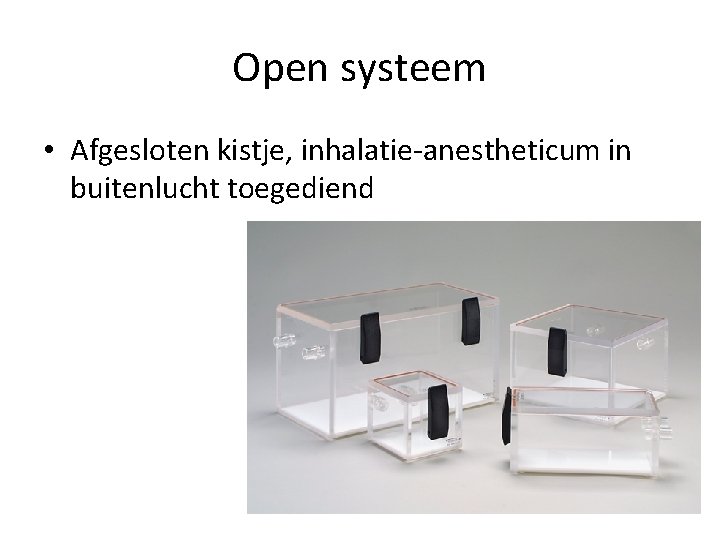 Open systeem

• Afgesloten kistje, inhalatie-anestheticum in buitenlucht toegediend